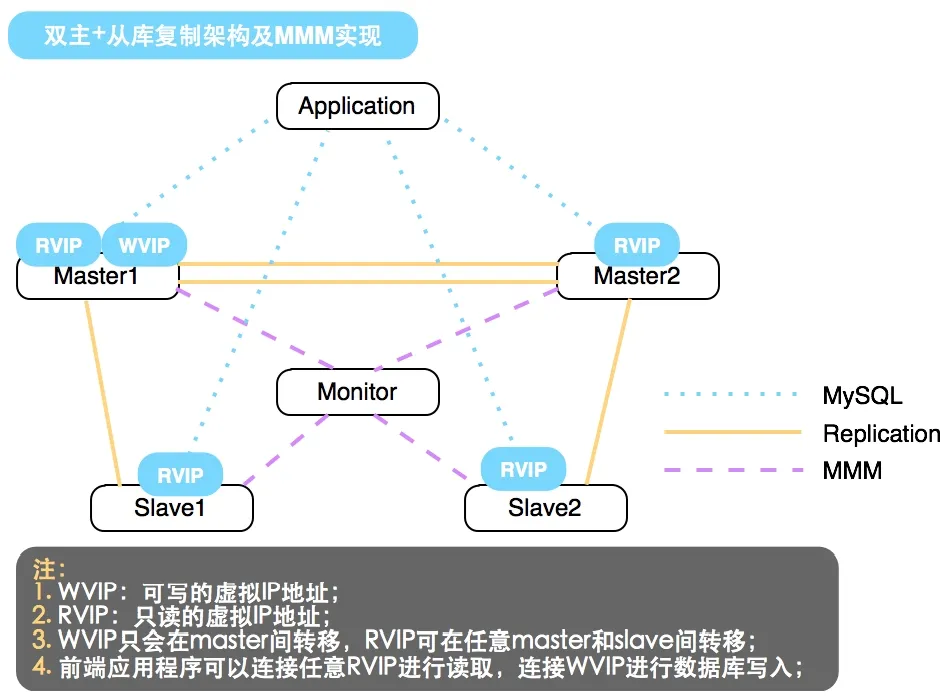 双主+从库复制架构及MMM实现

Application

RVIP WVIP
Master1

RVIP
Master2

Monitor

RVIP
Slave1

RVIP
Slave2

MySQL
Replication
MMM

注:
1. WVIP：可写的虚拟IP地址；
2. RVIP：只读的虚拟IP地址；
3. WVIP只会在master间转移，RVIP可在任意master和slave间转移；
4. 前端应用程序可以连接任意RVIP进行读取，连接WVIP进行数据库写入；